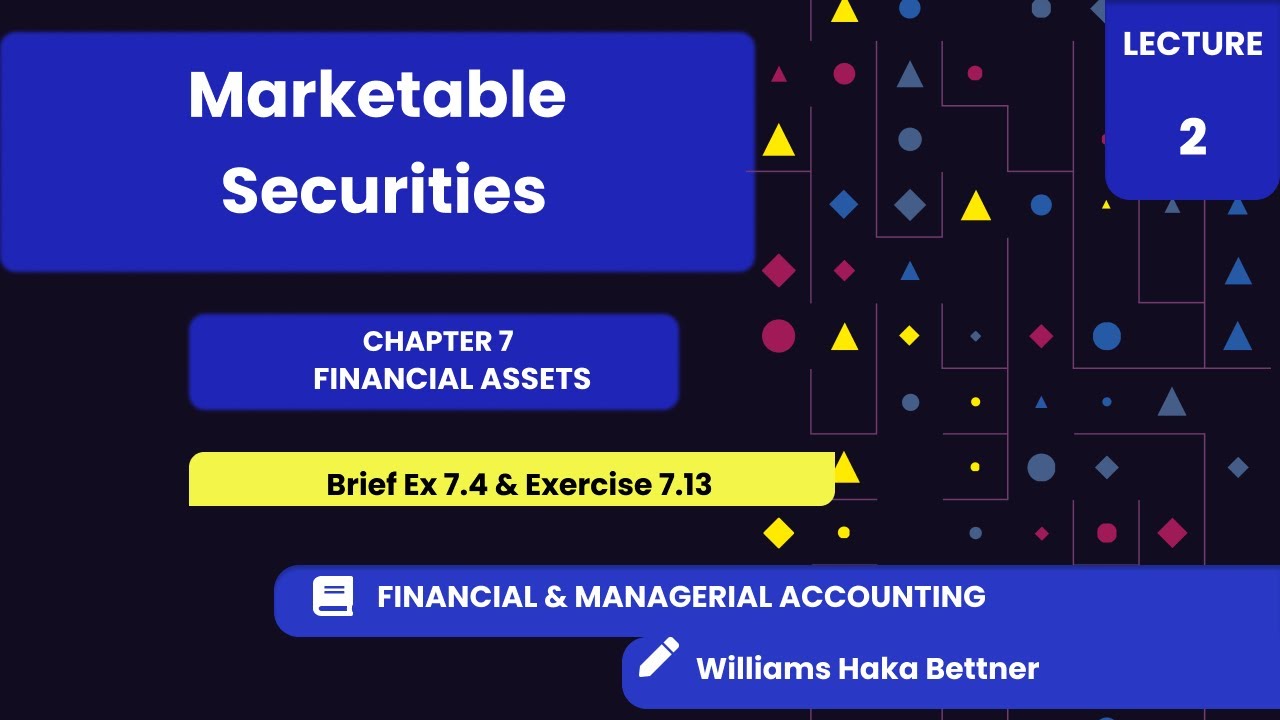 Marketable Securities

LECTURE
2

CHAPTER 7
FINANCIAL ASSETS

Brief Ex 7.4 & Exercise 7.13

FINANCIAL & MANAGERIAL ACCOUNTING

Williams Haka Bettner